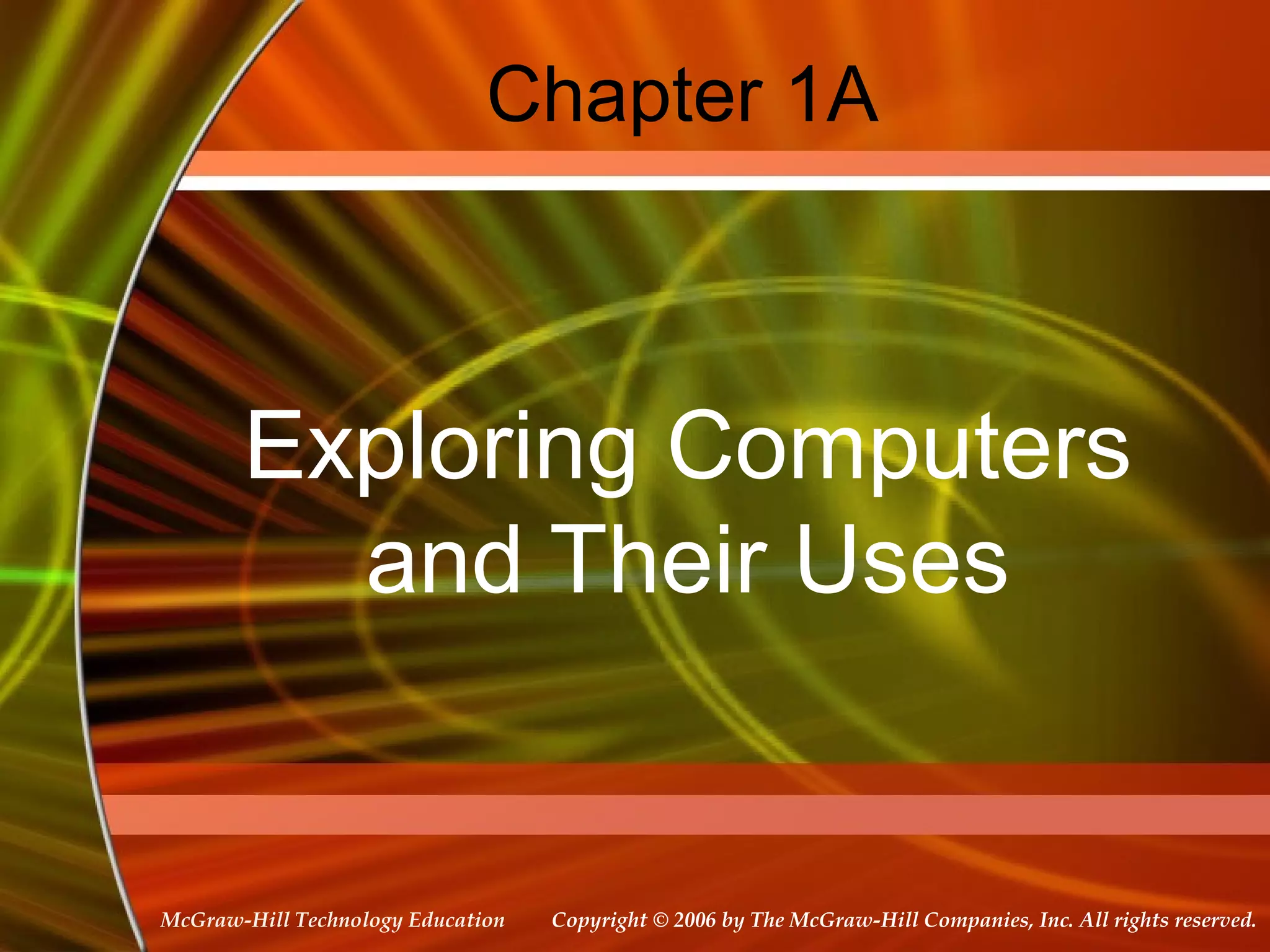 Chapter 1A

Exploring Computers and Their Uses

McGraw-Hill Technology Education

Copyright © 2006 by The McGraw-Hill Companies, Inc. All rights reserved.